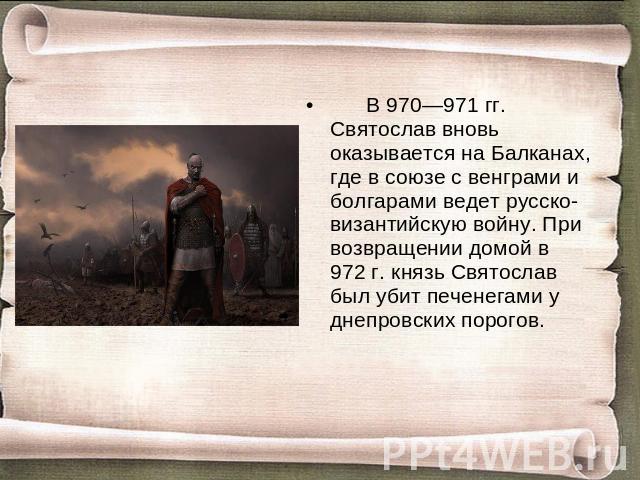 • В 970—971 гг. Святослав вновь оказывается на Балканах, где в союзе с венграми и болгарами ведет русско-византийскую войну. При возвращении домой в 972 г. князь Святослав был убит печенегами у днепровских порогов.

PPt4WEB.ru